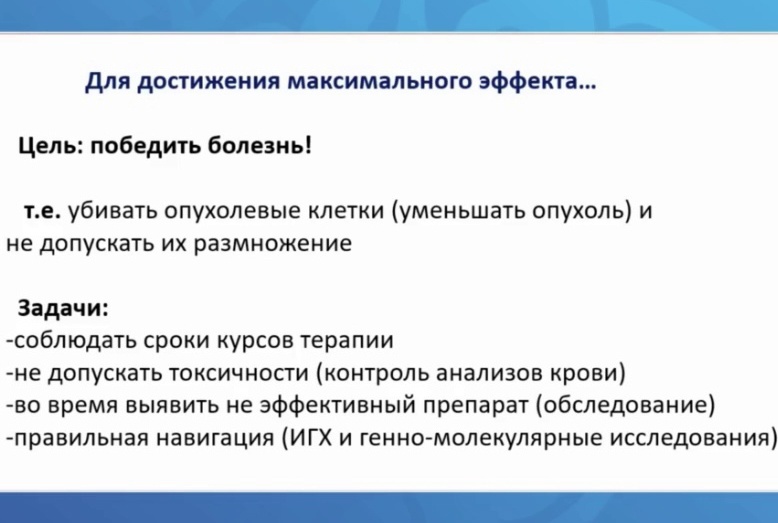 Для достижения максимального эффекта…

Цель: победить болезнь!

т.е. убивать опухолевые клетки (уменьшать опухоль) и не допускать их размножение

Задачи:
-соблюдать сроки курсов терапии
-не допускать токсичности (контроль анализов крови)
-во время выявить не эффективный препарат (обследование)
-правильная навигация (ИГХ и генно-молекулярные исследования)